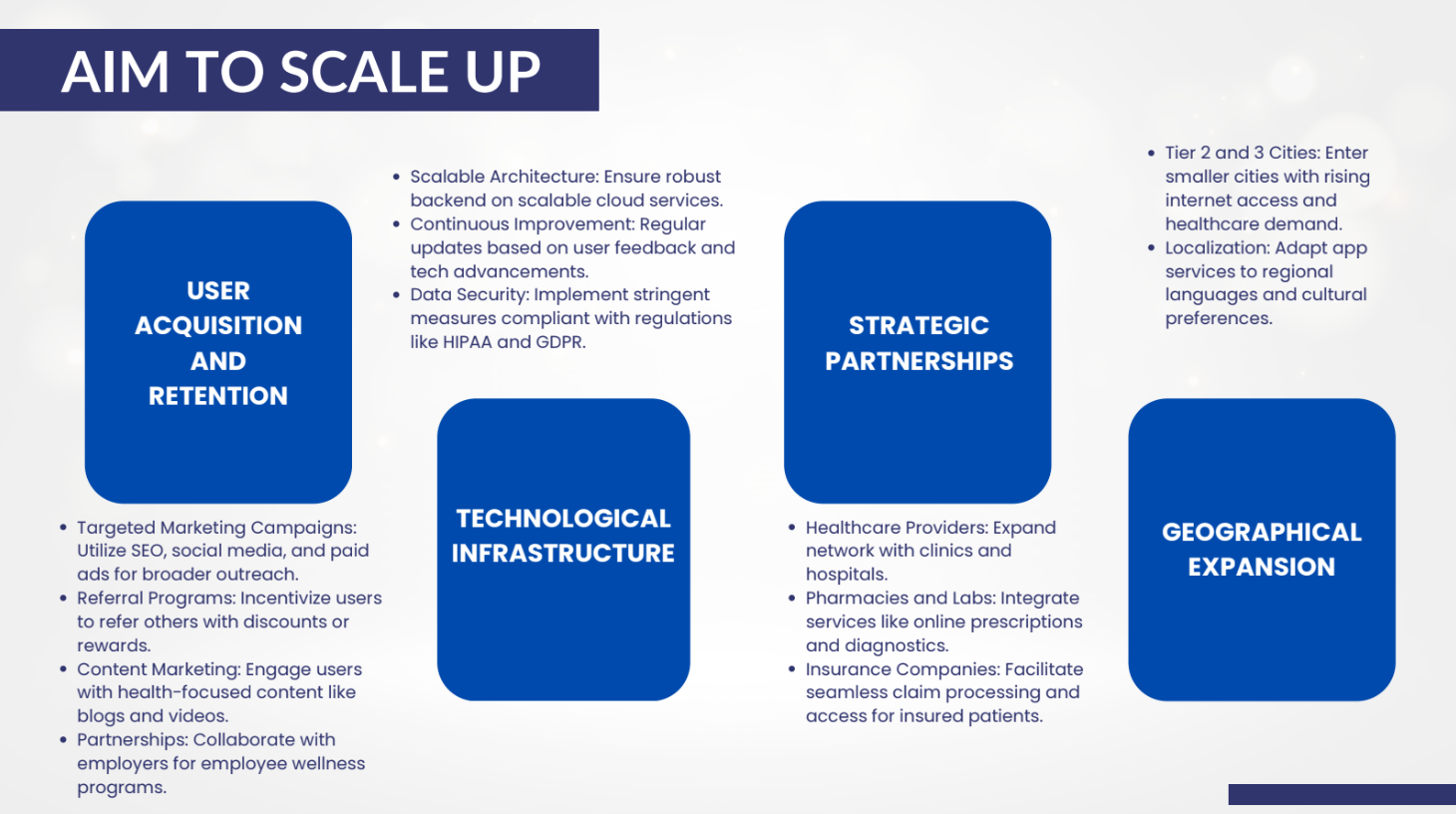 AIM TO SCALE UP

USER ACQUISITION AND RETENTION

- Targeted Marketing Campaigns: Utilize SEO, social media, and paid ads for broader outreach.
- Referral Programs: Incentivize users to refer others with discounts or rewards.
- Content Marketing: Engage users with health-focused content like blogs and videos.
- Partnerships: Collaborate with employers for employee wellness programs.

- Scalable Architecture: Ensure robust backend on scalable cloud services.
- Continuous Improvement: Regular updates based on user feedback and tech advancements.
- Data Security: Implement stringent measures compliant with regulations like HIPAA and GDPR.

TECHNOLOGICAL INFRASTRUCTURE

STRATEGIC PARTNERSHIPS

- Healthcare Providers: Expand network with clinics and hospitals.
- Pharmacies and Labs: Integrate services like online prescriptions and diagnostics.
- Insurance Companies: Facilitate seamless claim processing and access for insured patients.

- Tier 2 and 3 Cities: Enter smaller cities with rising internet access and healthcare demand.
- Localization: Adapt app services to regional languages and cultural preferences.

GEOGRAPHICAL EXPANSION